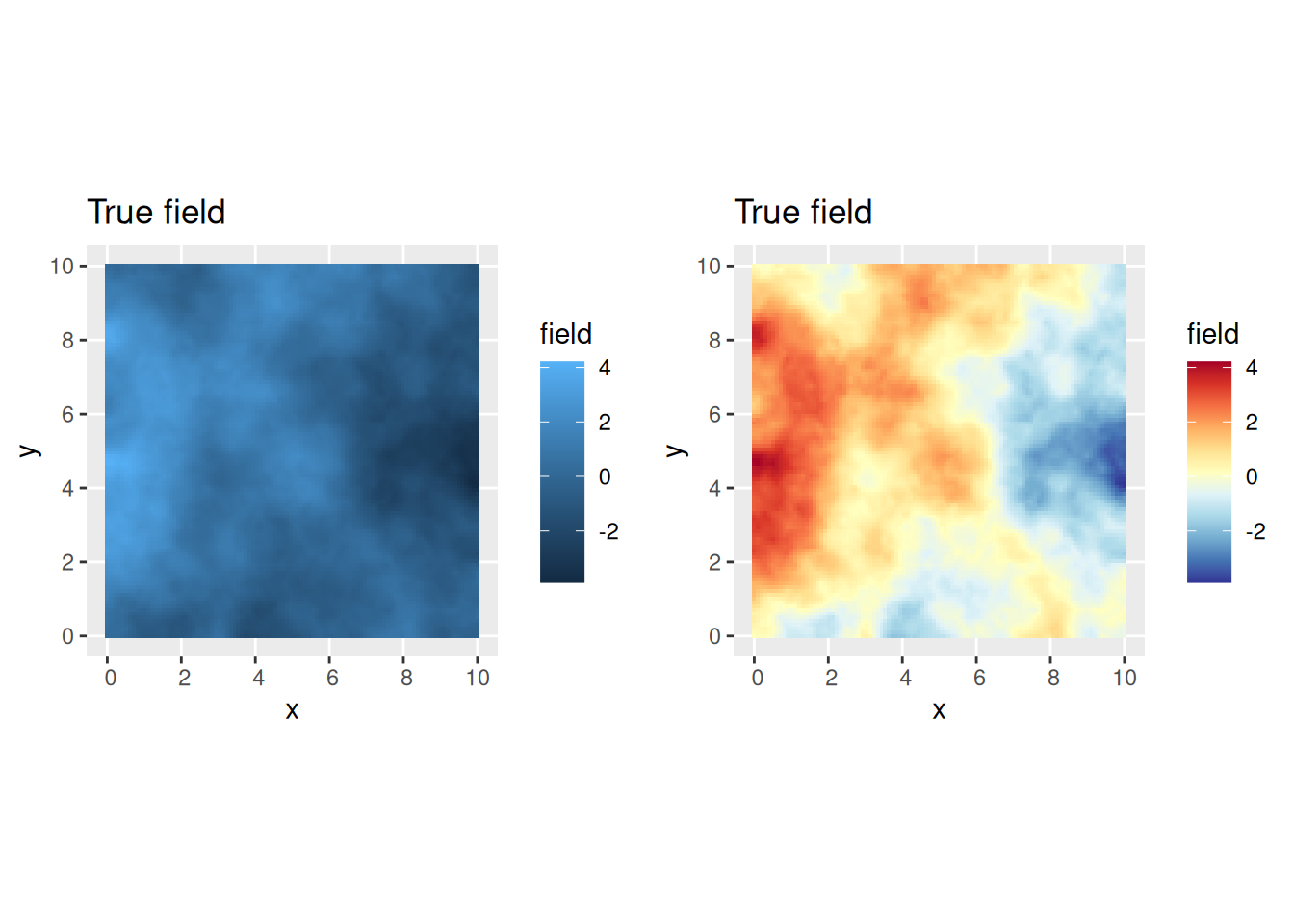 True field

10
8
6
4
2
0
y

0 2 4 6 8 10
x

field
4
2
0
-2

True field

10
8
6
4
2
0
y

0 2 4 6 8 10
x

field
4
2
0
-2